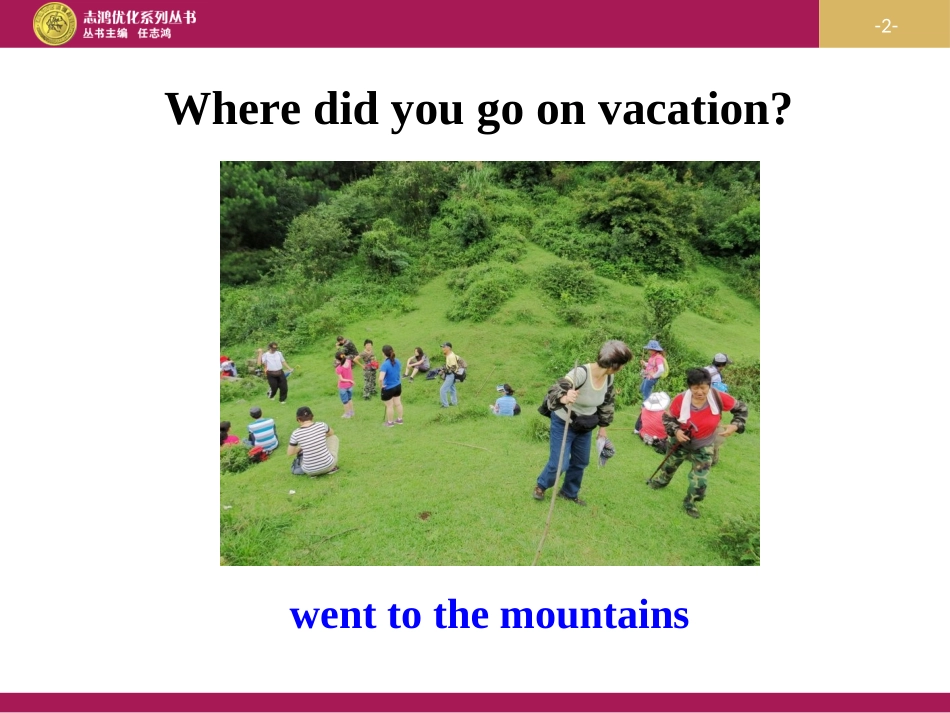 志鸿优化系列丛书
丛书主编 任志鸿

-2-

Where did you go on vacation?

went to the mountains